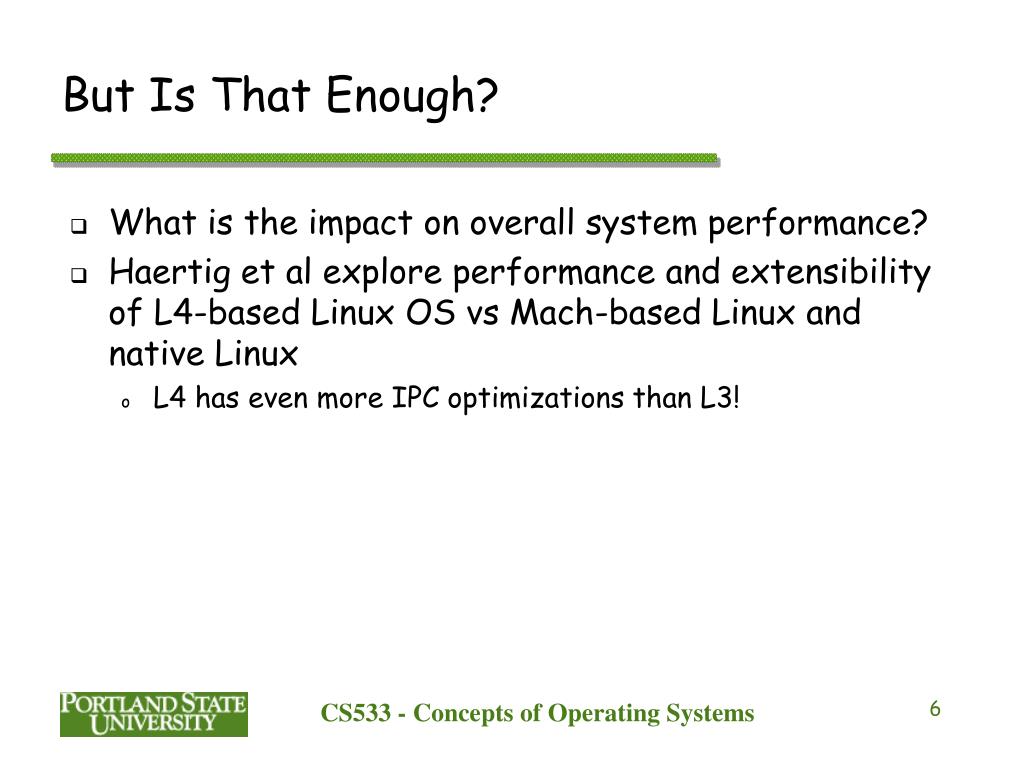 But Is That Enough?

❑ What is the impact on overall system performance?

❑ Haertig et al explore performance and extensibility of L4-based Linux OS vs Mach-based Linux and native Linux

o L4 has even more IPC optimizations than L3!

PORTLAND STATE UNIVERSITY

CS533 - Concepts of Operating Systems

6